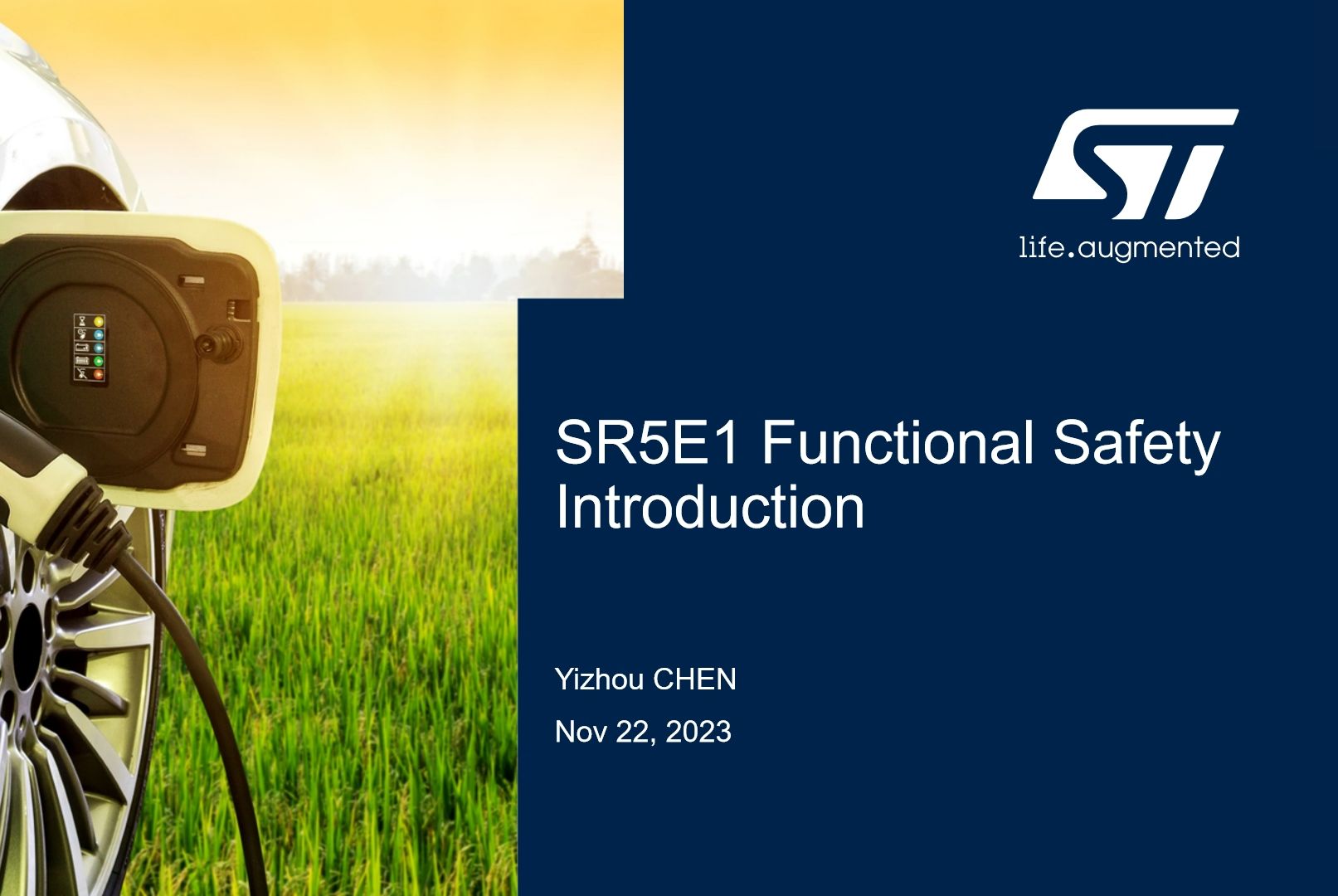 ST

life.augmented

SR5E1 Functional Safety Introduction

Yizhou CHEN

Nov 22, 2023